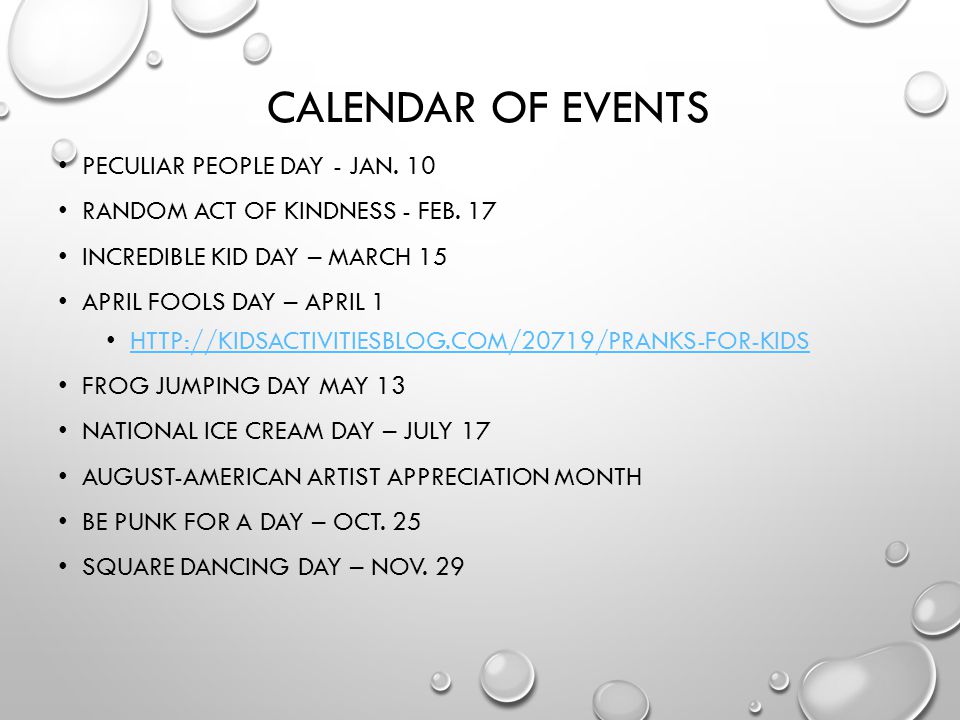 CALENDAR OF EVENTS

• PECULIAR PEOPLE DAY - JAN. 10
• RANDOM ACT OF KINDNESS - FEB. 17
• INCREDIBLE KID DAY – MARCH 15
• APRIL FOOLS DAY – APRIL 1
  • HTTP://KIDSACTIVITIESBLOG.COM/20719/PRANKS-FOR-KIDS
• FROG JUMPING DAY MAY 13
• NATIONAL ICE CREAM DAY – JULY 17
• AUGUST-AMERICAN ARTIST APPRECIATION MONTH
• BE PUNK FOR A DAY – OCT. 25
• SQUARE DANCING DAY – NOV. 29